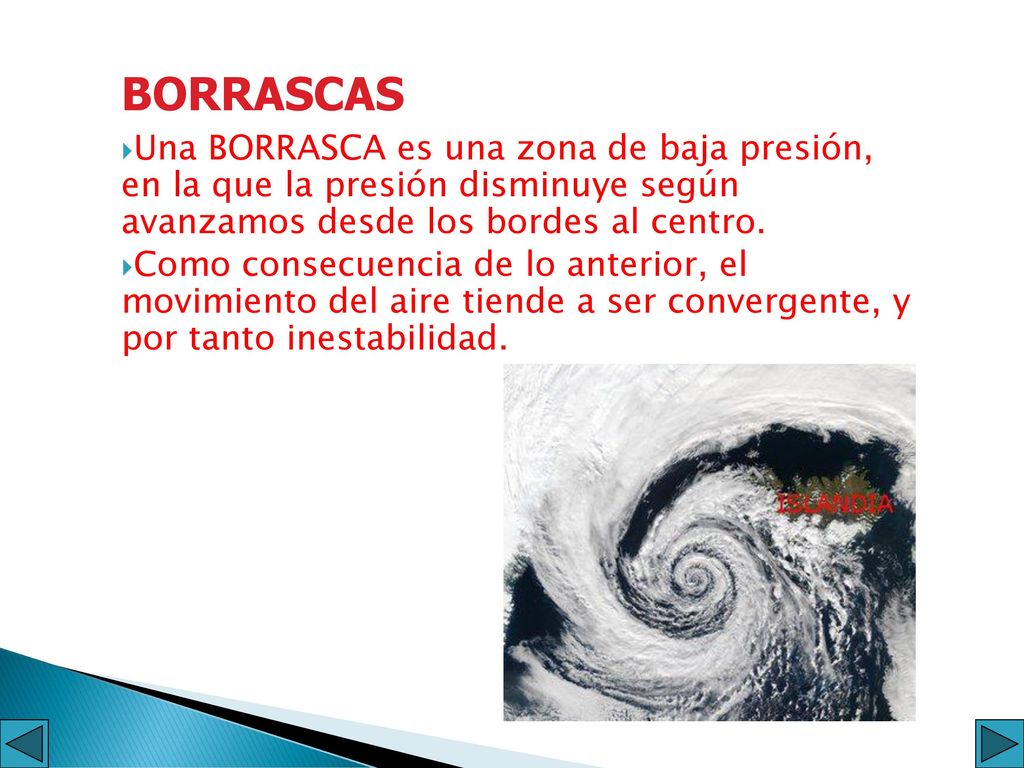 BORRASCAS

Una BORRASCA es una zona de baja presión, en la que la presión disminuye según avanzamos desde los bordes al centro.

Como consecuencia de lo anterior, el movimiento del aire tiende a ser convergente, y por tanto inestabilidad.

ISLANDIA